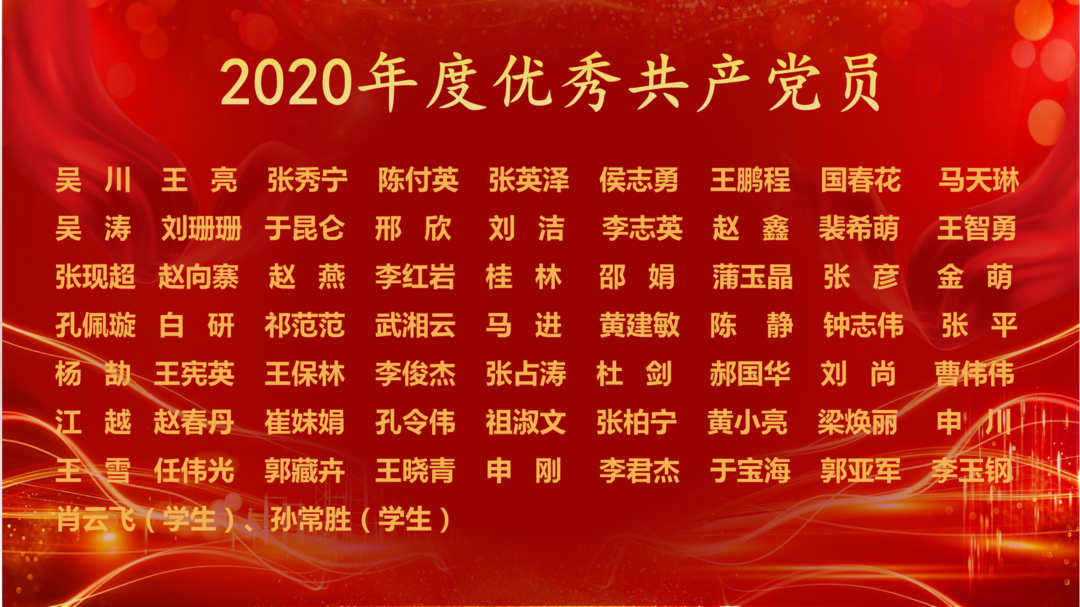 2020年度优秀共产党员

吴 川 王 亮 张秀宁 陈付英 张英泽 侯志勇 王鹏程 国春花 马天琳
吴 涛 刘珊珊 于昆仑 邢 欣 刘 洁 李志英 赵 鑫 裴希萌 王智勇
张现超 赵向寨 赵 燕 李红岩 桂 林 邵 娟 蒲玉晶 张 彦 金 萌
孔佩璇 白 研 祁范范 武湘云 马 进 黄建敏 陈 静 钟志伟 张 平
杨 劼 王宪英 王保林 李俊杰 张占涛 杜 剑 郝国华 刘 尚 曹伟伟
江 越 赵春丹 崔妹娟 孔令伟 祖淑文 张柏宁 黄小亮 梁焕丽 申 川
王 雪 任伟光 郭藏卉 王晓青 申 刚 李君杰 于宝海 郭亚军 李玉钢
肖云飞（学生）、孙常胜（学生）